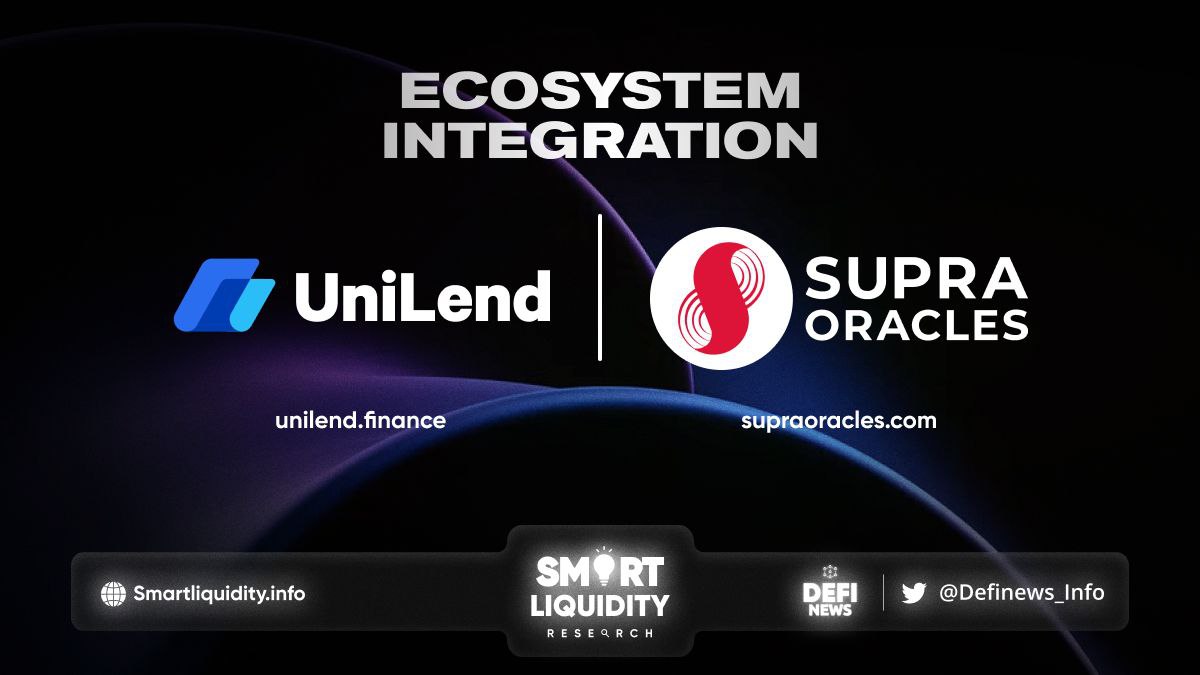 ECOSYSTEM INTEGRATION

UniLend

SUPRA ORACLES

unilend.finance

supraoracles.com

Smartliquidity.info

SMART LIQUIDITY RESEARCH

DEFI NEWS

@Definews_Info